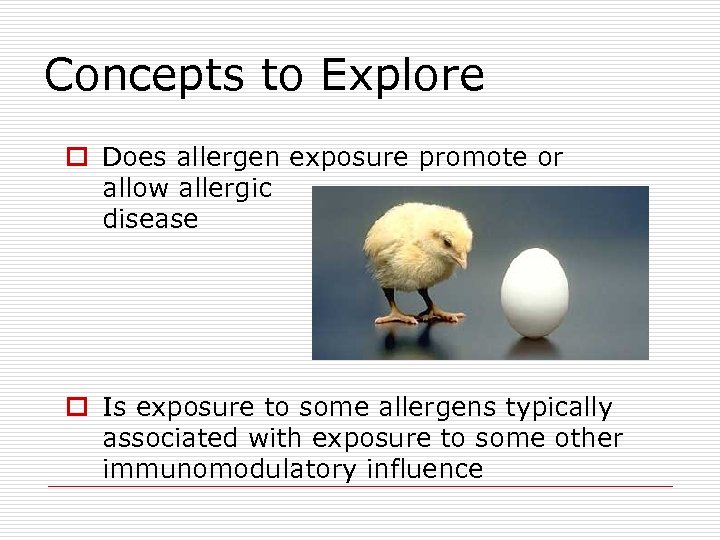 Concepts to Explore

Does allergen exposure promote or allow allergic disease

Is exposure to some allergens typically associated with exposure to some other immunomodulatory influence